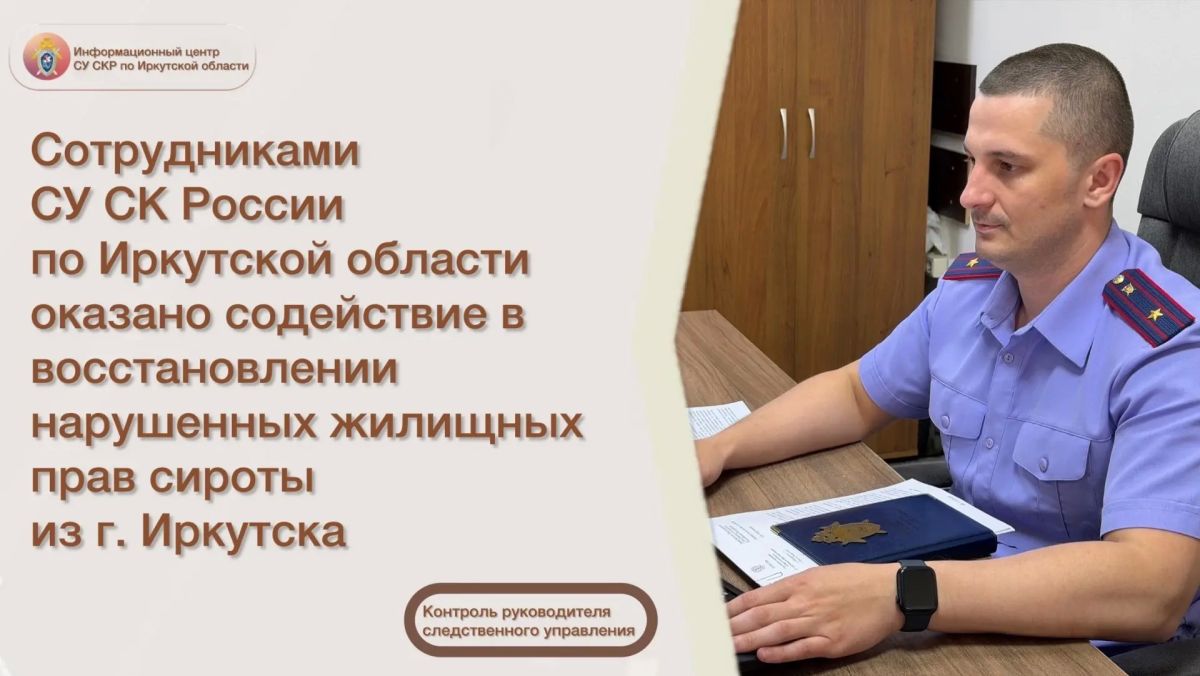 Информационный центр
СУ СКР по Иркутской области

Сотрудниками СУ СК России по Иркутской области оказано содействие в восстановлении нарушенных жилищных прав сироты из г. Иркутска

Контроль руководителя следственного управления